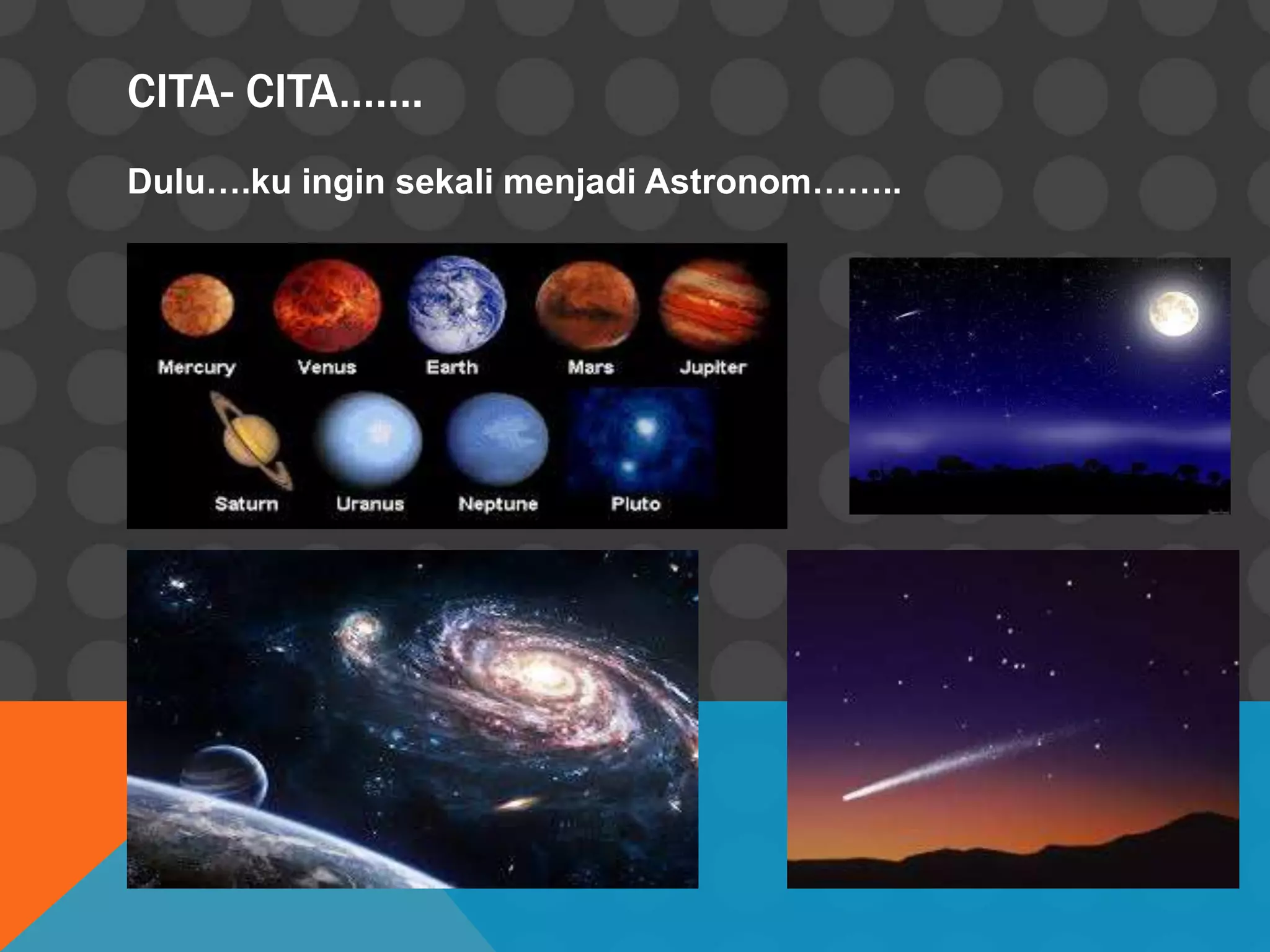 CITA- CITA…….

Dulu….ku ingin sekali menjadi Astronom……..

Mercury Venus Earth Mars Jupiter
Saturn Uranus Neptune Pluto